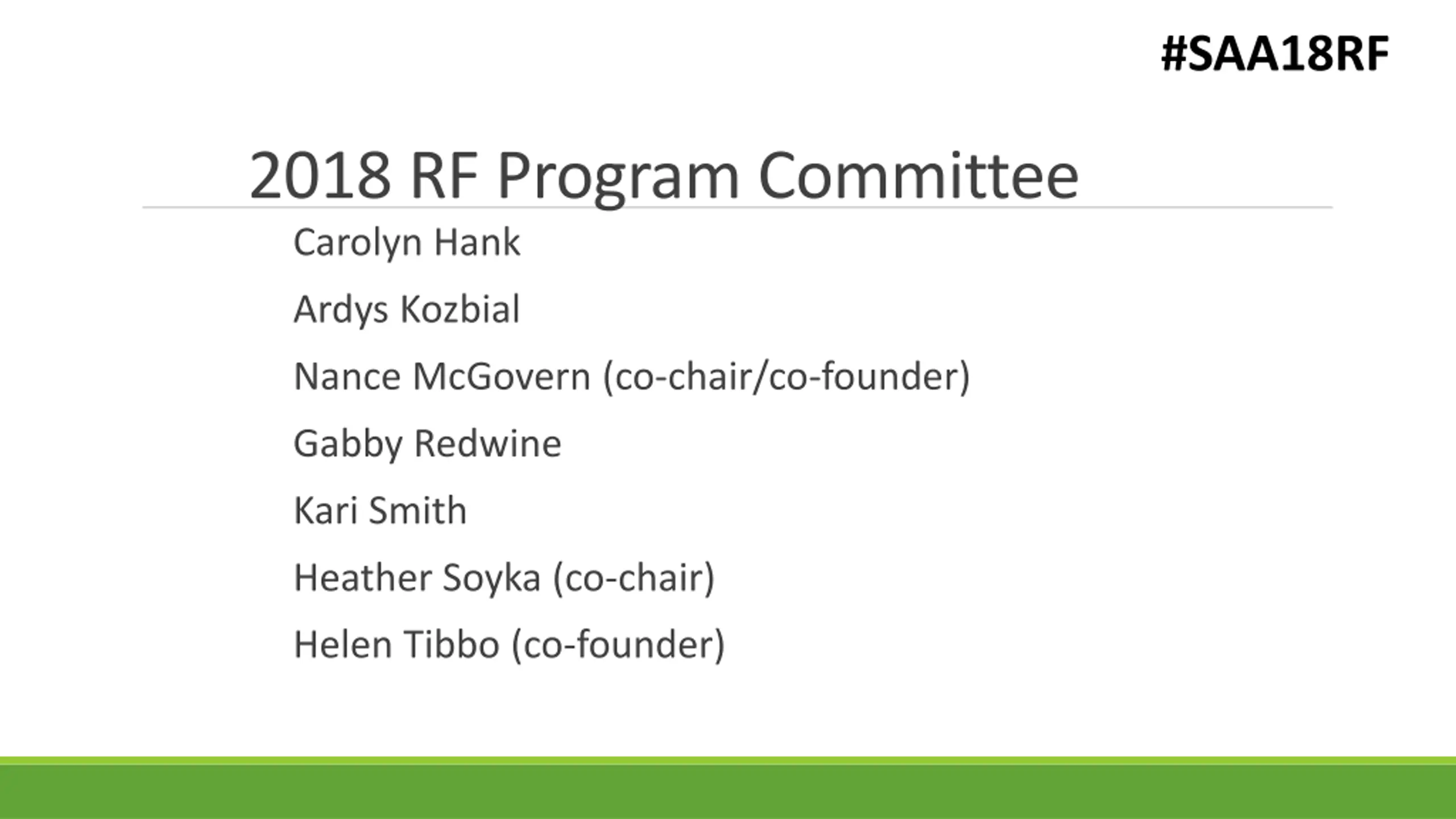 #SAA18RF

2018 RF Program Committee

Carolyn Hank

Ardys Kozbial

Nance McGovern (co-chair/co-founder)

Gabby Redwine

Kari Smith

Heather Soyka (co-chair)

Helen Tibbo (co-founder)